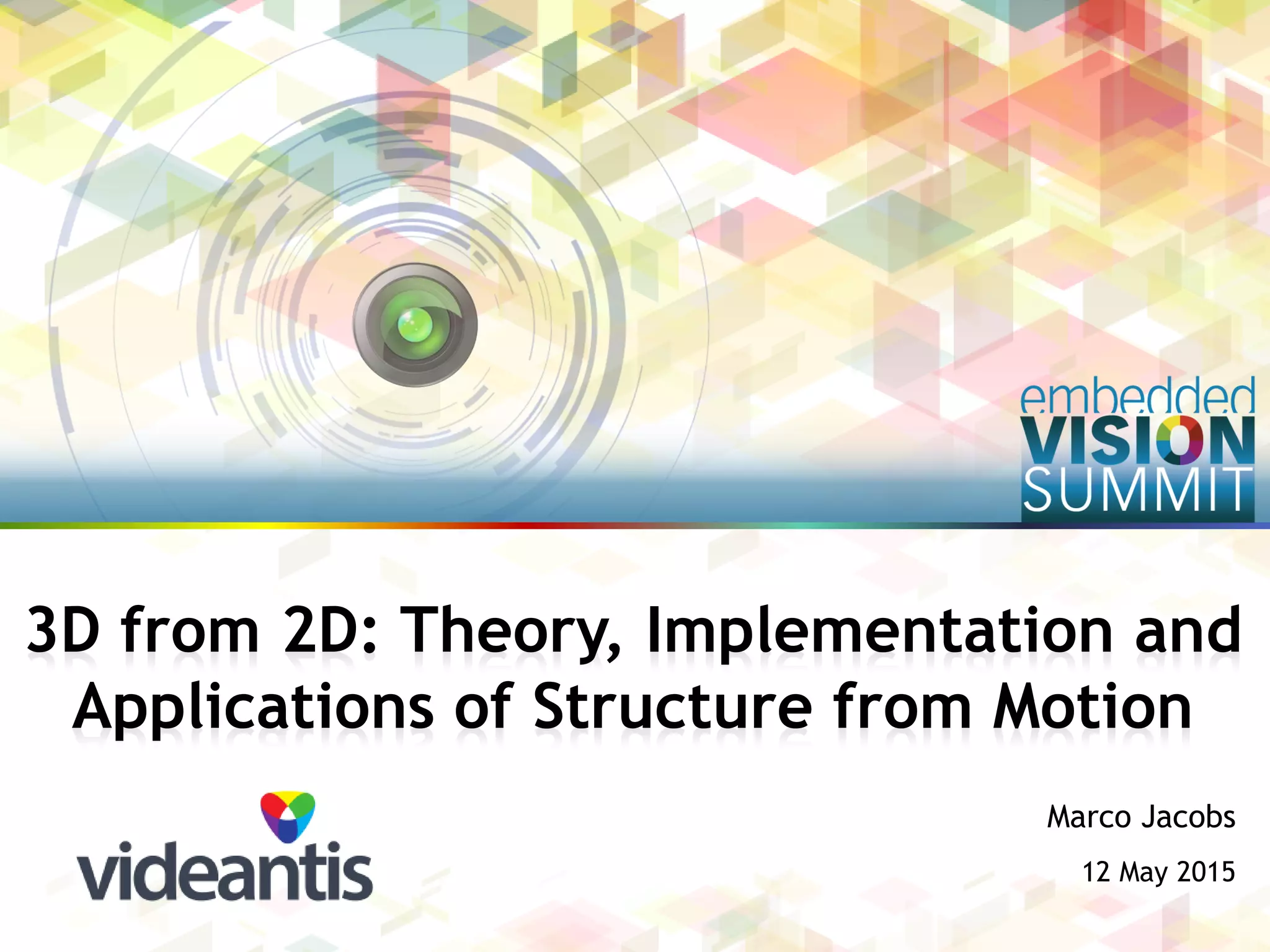 embedded VISION SUMMIT

3D from 2D: Theory, Implementation and Applications of Structure from Motion

videantis

Marco Jacobs

12 May 2015